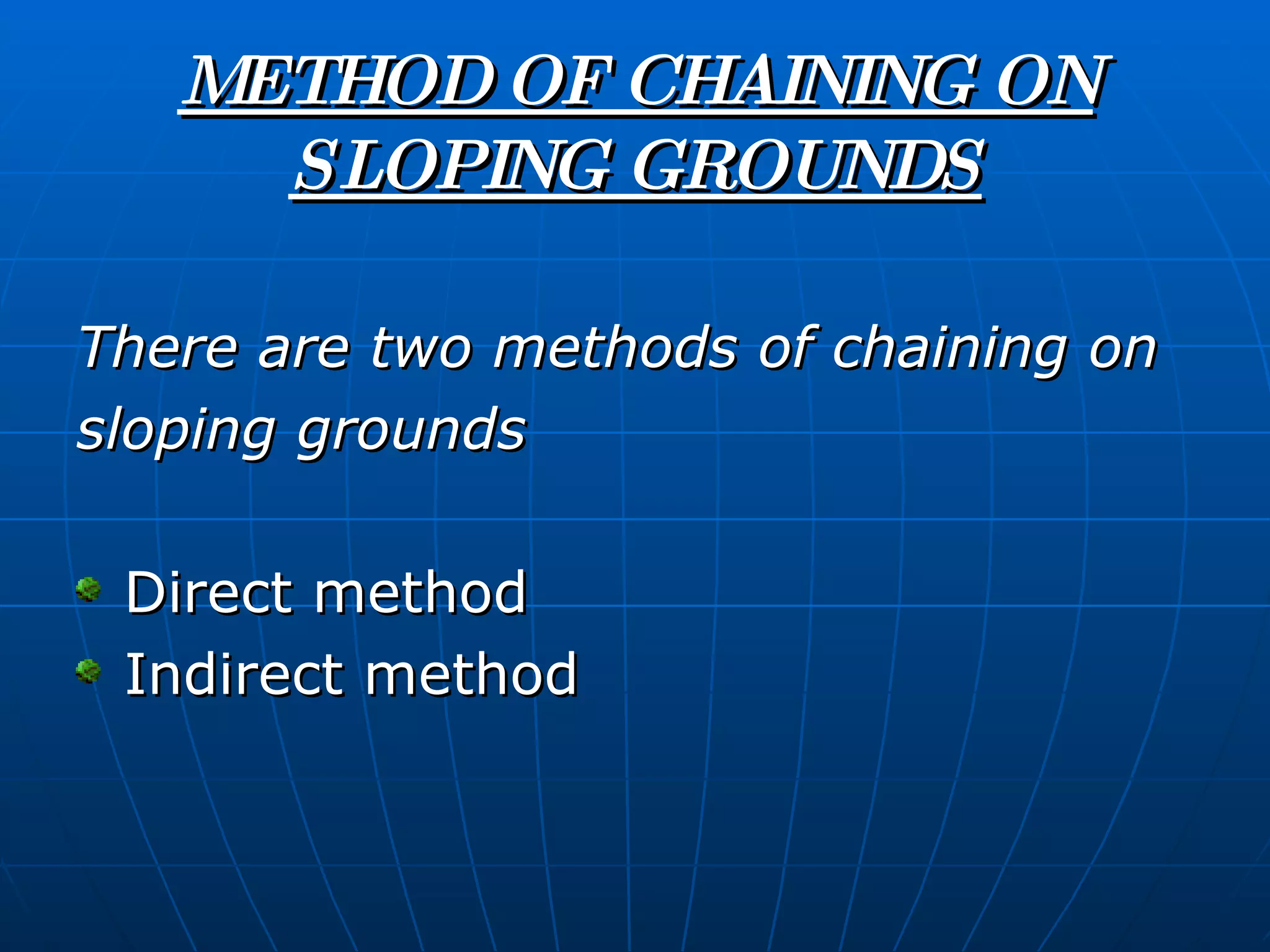 METHOD OF CHAINING ON SLOPING GROUNDS

There are two methods of chaining on sloping grounds

Direct method
Indirect method